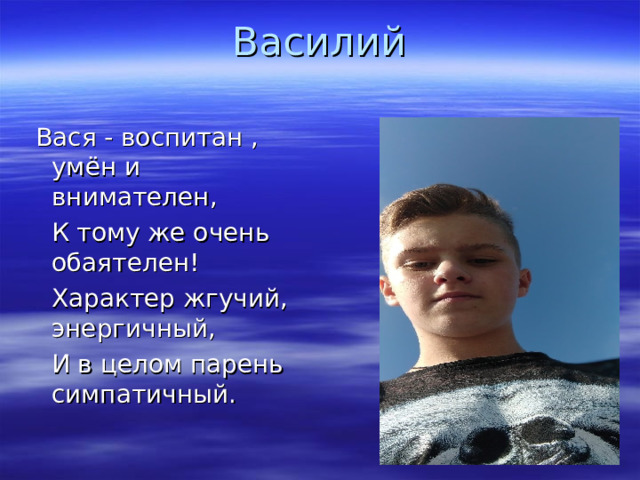 Василий

Вася - воспитан , умён и внимателен,

К тому же очень обаятелен!

Характер жгучий, энергичный,

И в целом парень симпатичный.